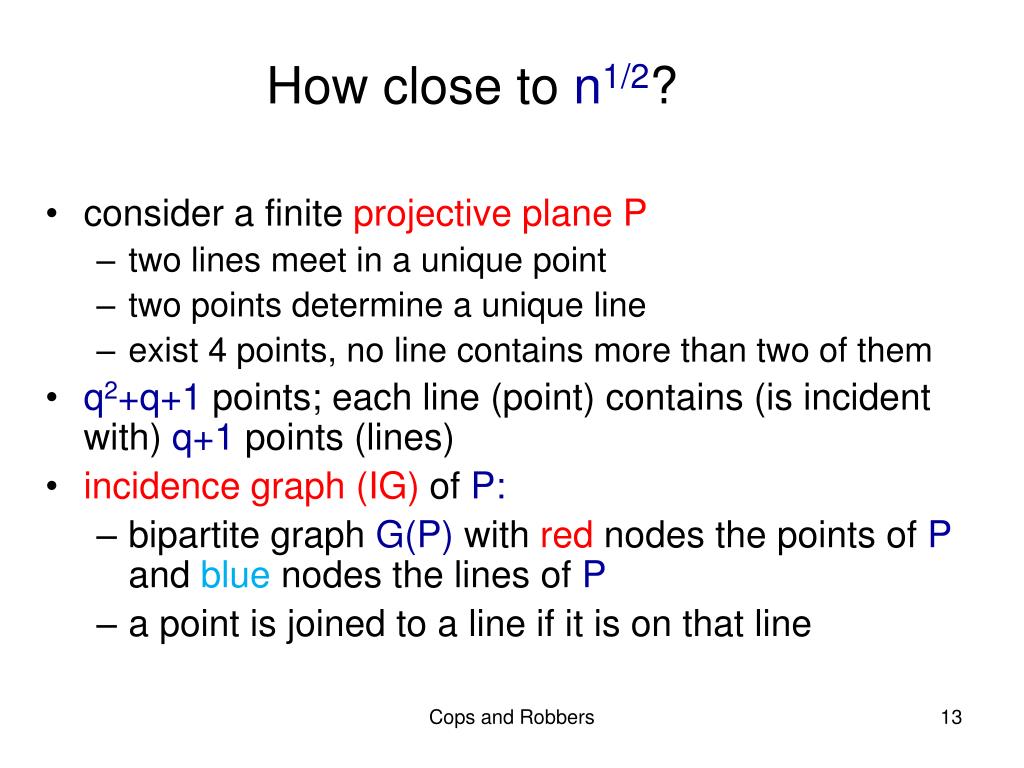 How close to $n^{1/2}$?

• consider a finite projective plane P
– two lines meet in a unique point
– two points determine a unique line
– exist 4 points, no line contains more than two of them
• $q^2+q+1$ points; each line (point) contains (is incident with) $q+1$ points (lines)
• incidence graph (IG) of P:
– bipartite graph G(P) with red nodes the points of P and blue nodes the lines of P
– a point is joined to a line if it is on that line

Cops and Robbers

13